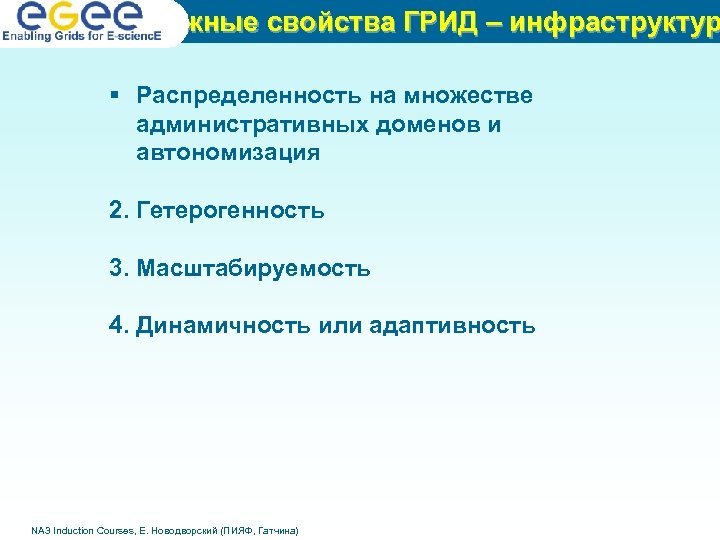 eGee
Enabling Grids for E-sciencE

жные свойства ГРИД – инфраструктур

▪ Распределенность на множестве административных доменов и автономизация

2. Гетерогенность

3. Масштабируемость

4. Динамичность или адаптивность

NA3 Induction Courses, Е. Новодворский (ПИЯФ, Гатчина)